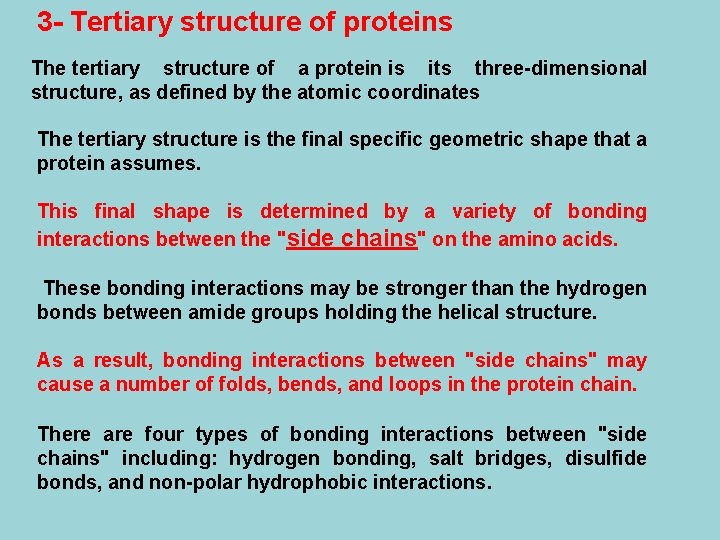 3- Tertiary structure of proteins

The tertiary structure of a protein is its three-dimensional structure, as defined by the atomic coordinates

The tertiary structure is the final specific geometric shape that a protein assumes.

This final shape is determined by a variety of bonding interactions between the "side chains" on the amino acids.

These bonding interactions may be stronger than the hydrogen bonds between amide groups holding the helical structure.

As a result, bonding interactions between "side chains" may cause a number of folds, bends, and loops in the protein chain.

There are four types of bonding interactions between "side chains" including: hydrogen bonding, salt bridges, disulfide bonds, and non-polar hydrophobic interactions.